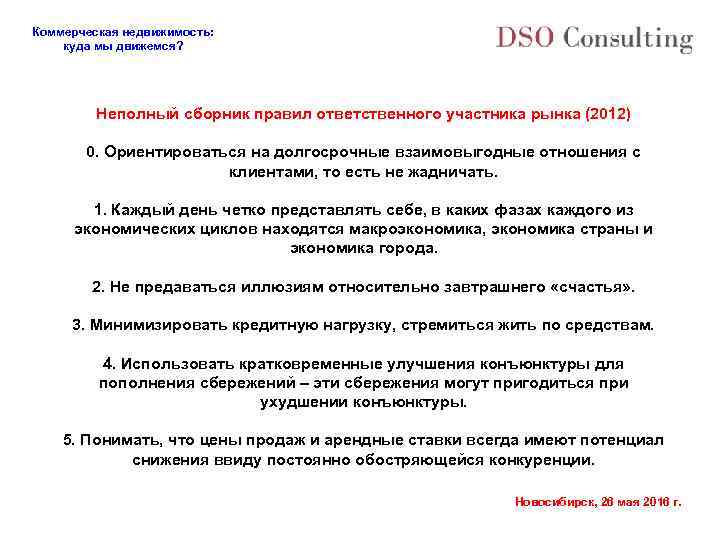 Коммерческая недвижимость: куда мы движемся?

DSO Consulting

Неполный сборник правил ответственного участника рынка (2012)

0. Ориентироваться на долгосрочные взаимовыгодные отношения с клиентами, то есть не жадничать.

1. Каждый день четко представлять себе, в каких фазах каждого из экономических циклов находятся макроэкономика, экономика страны и экономика города.

2. Не предаваться иллюзиям относительно завтрашнего «счастья».

3. Минимизировать кредитную нагрузку, стремиться жить по средствам.

4. Использовать кратковременные улучшения конъюнктуры для пополнения сбережений – эти сбережения могут пригодиться при ухудшении конъюнктуры.

5. Понимать, что цены продаж и арендные ставки всегда имеют потенциал снижения ввиду постоянно обостряющейся конкуренции.

Новосибирск, 26 мая 2016 г.